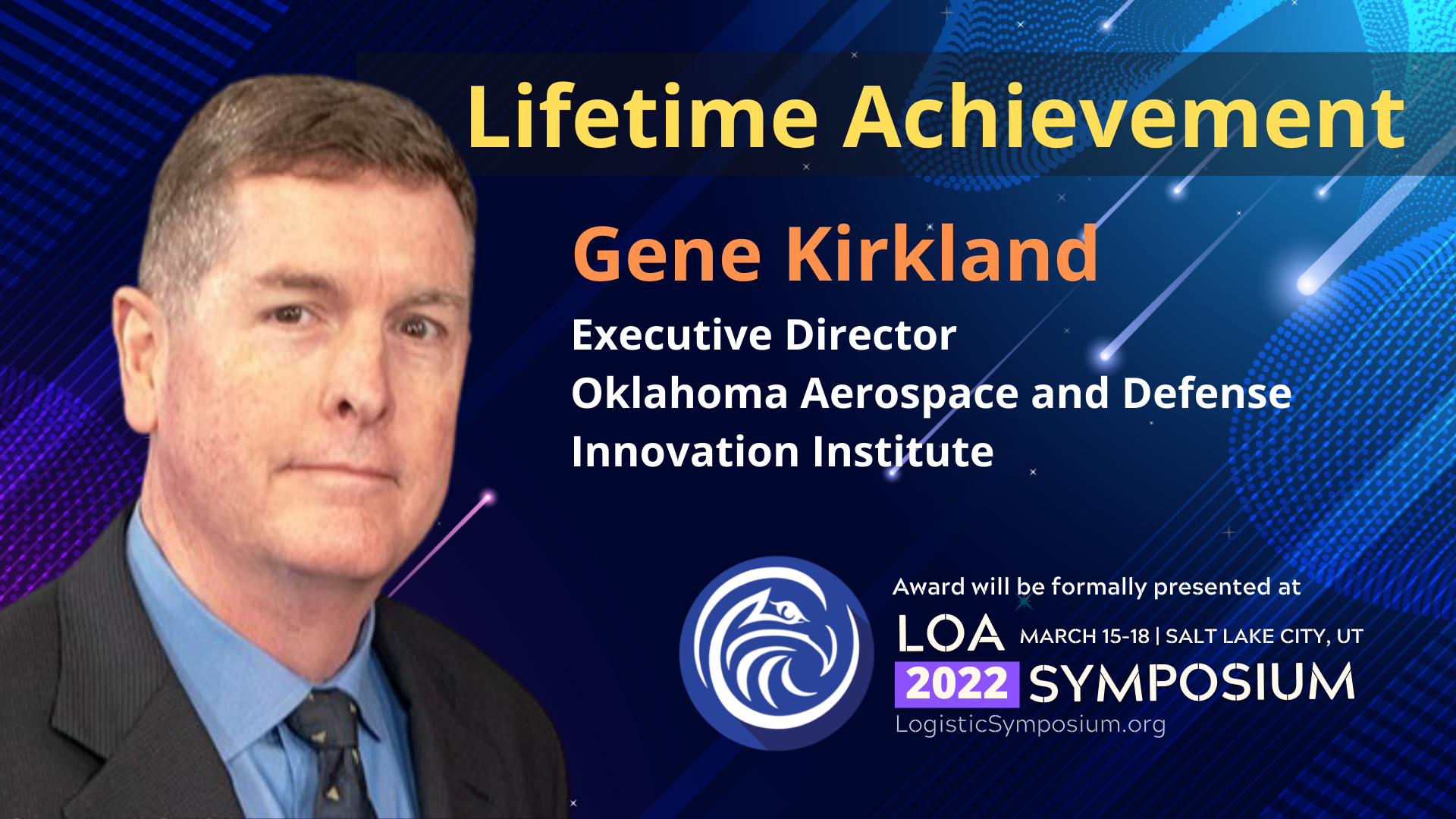 Lifetime Achievement

Gene Kirkland

Executive Director
Oklahoma Aerospace and Defense Innovation Institute

Award will be formally presented at

LOA MARCH 15-18 | SALT LAKE CITY, UT
2022 SYMPOSIUM
LogisticSymposium.org